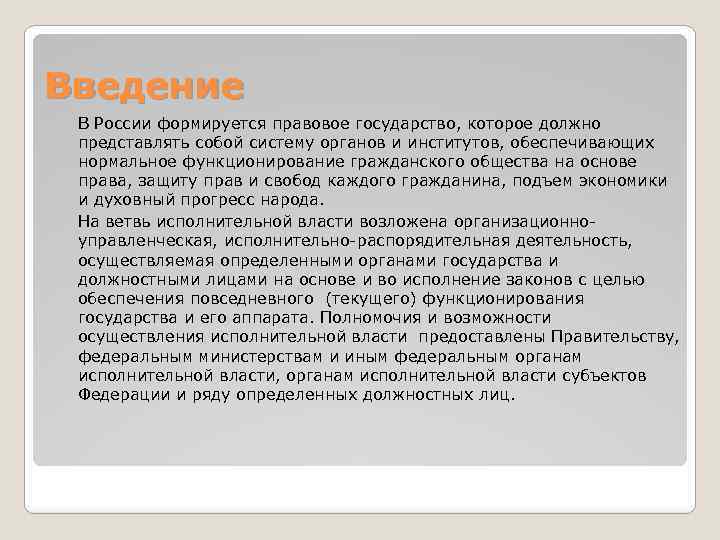 Введение

В России формируется правовое государство, которое должно представлять собой систему органов и институтов, обеспечивающих нормальное функционирование гражданского общества на основе права, защиту прав и свобод каждого гражданина, подъем экономики и духовный прогресс народа.

На ветвь исполнительной власти возложена организационно-управленческая, исполнительно-распорядительная деятельность, осуществляемая определенными органами государства и должностными лицами на основе и во исполнение законов с целью обеспечения повседневного (текущего) функционирования государства и его аппарата. Полномочия и возможности осуществления исполнительной власти предоставлены Правительству, федеральным министерствам и иным федеральным органам исполнительной власти, органам исполнительной власти субъектов Федерации и ряду определенных должностных лиц.